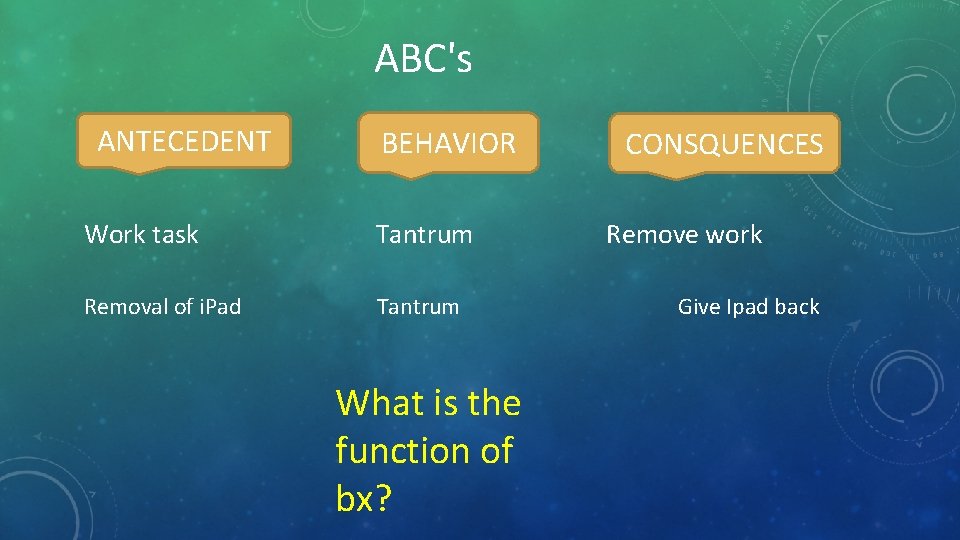 ABC's

ANTECEDENT

BEHAVIOR

CONSQUENCES

Work task

Tantrum

Remove work

Removal of iPad

Tantrum

Give Ipad back

What is the function of bx?